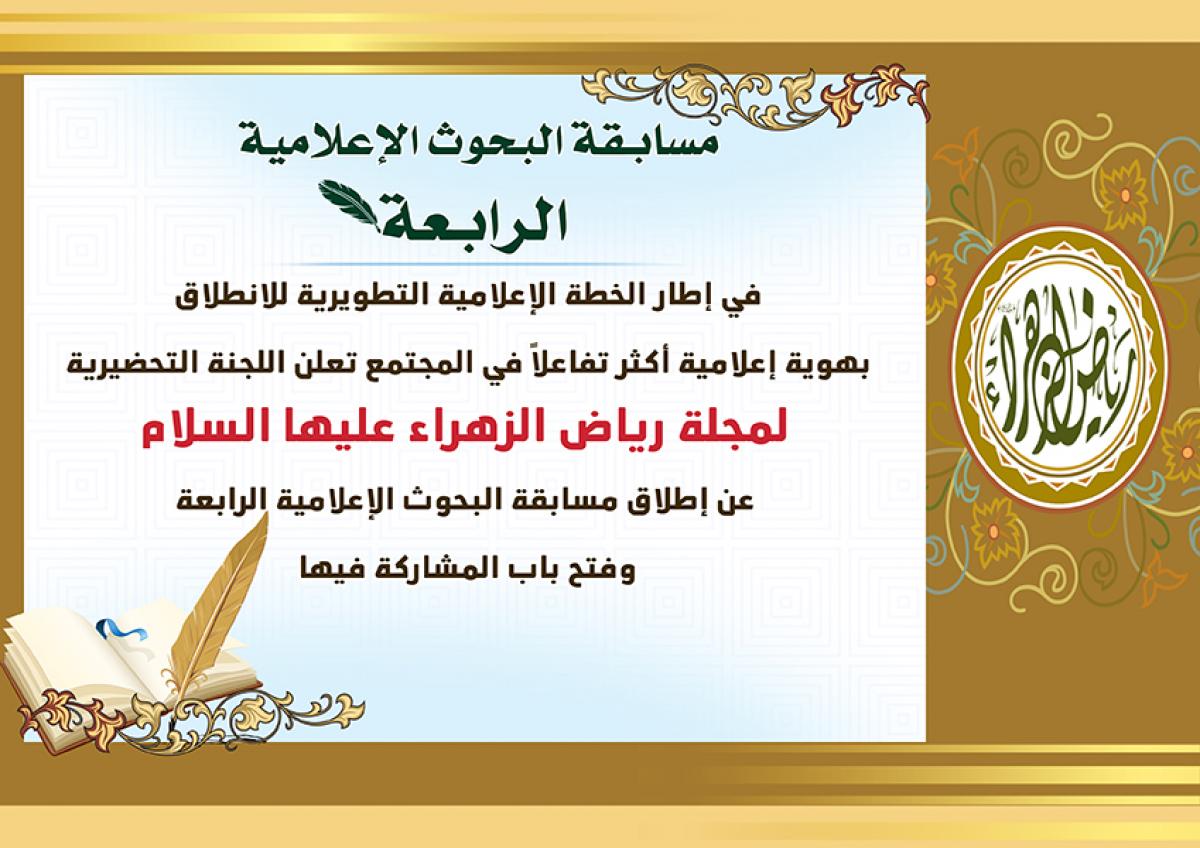 مسابقة البحوث الإعلامية
الرابعة

في إطار الخطة الإعلامية التطويرية للانطلاق

بهوية إعلامية أكثر تفاعلاً في المجتمع تعلن اللجنة التحضيرية

لمجلة رياض الزهراء عليها السلام

عن إطلاق مسابقة البحوث الإعلامية الرابعة

وفتح باب المشاركة فيها

رياض الزهراء